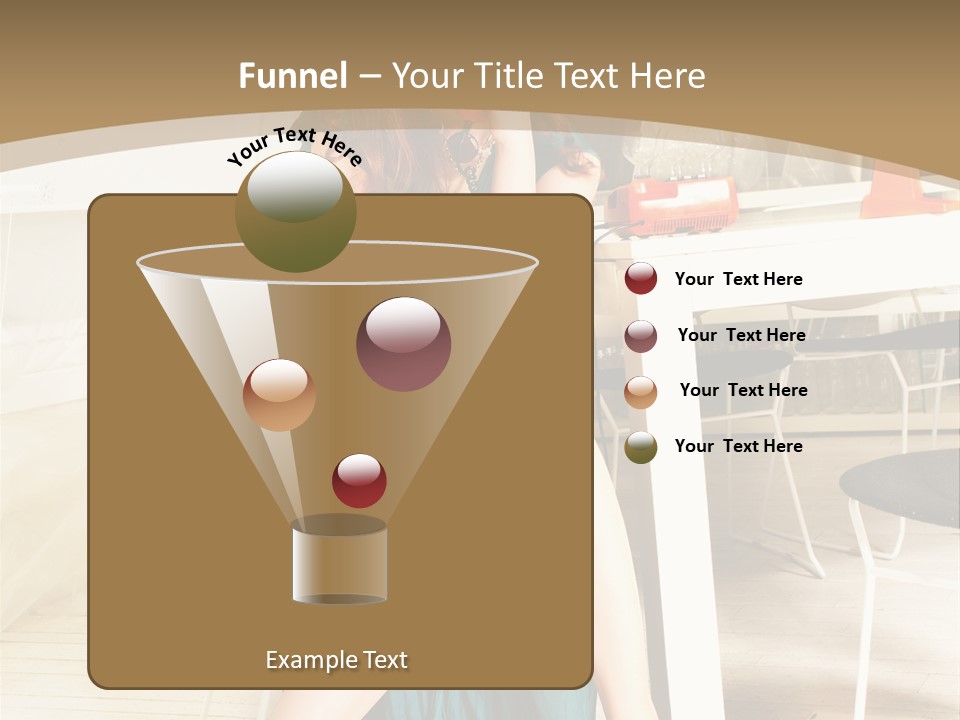 Funnel – Your Title Text Here

Your Text Here

Your Text Here

Your Text Here

Your Text Here

Your Text Here

Example Text